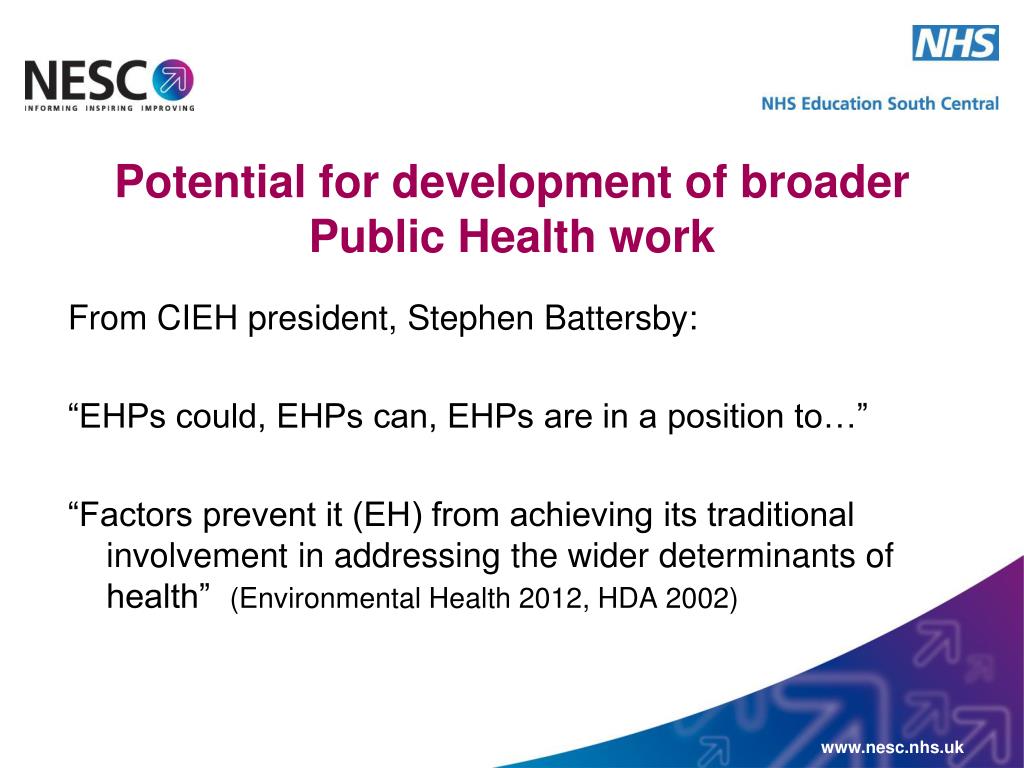 NESC
INFORMING INSPIRING IMPROVING

NHS
NHS Education South Central

Potential for development of broader Public Health work

From CIEH president, Stephen Battersby:

“EHPs could, EHPs can, EHPs are in a position to…”

“Factors prevent it (EH) from achieving its traditional involvement in addressing the wider determinants of health” (Environmental Health 2012, HDA 2002)

www.nesc.nhs.uk